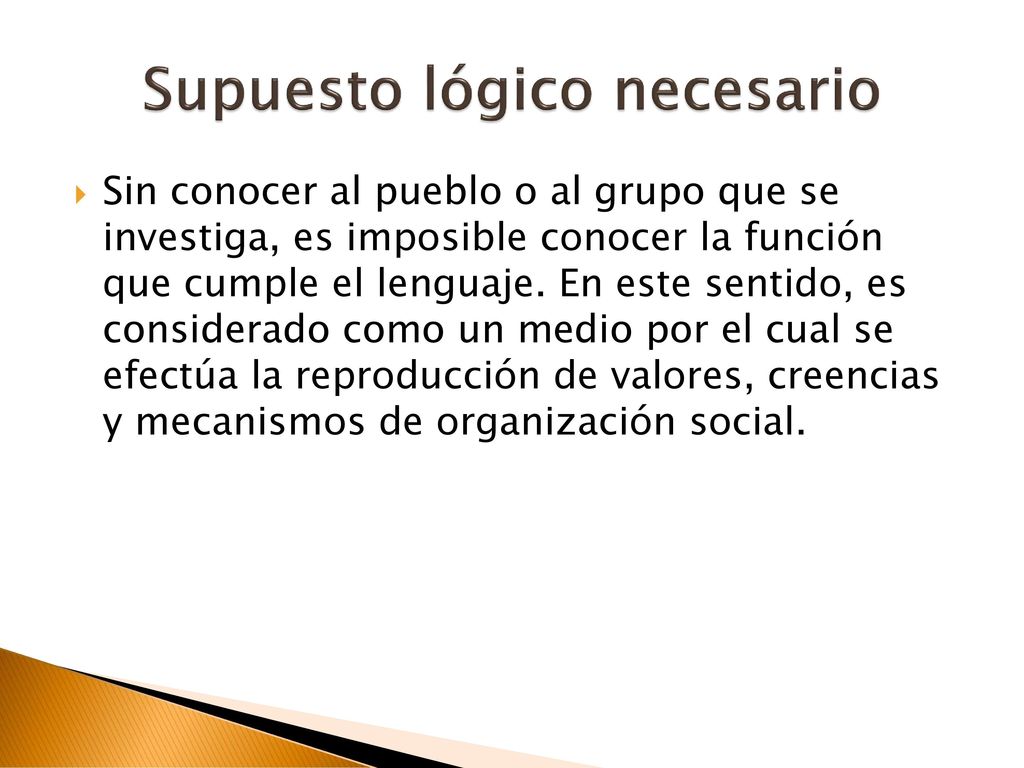 Supuesto lógico necesario

Sin conocer al pueblo o al grupo que se investiga, es imposible conocer la función que cumple el lenguaje. En este sentido, es considerado como un medio por el cual se efectúa la reproducción de valores, creencias y mecanismos de organización social.